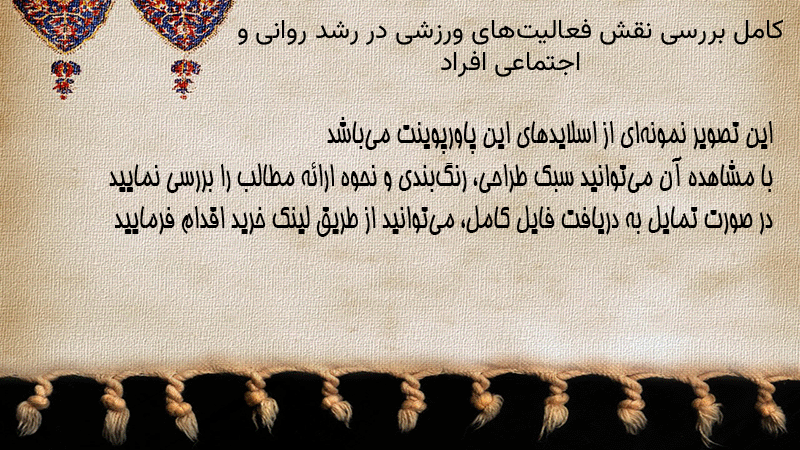 کامل بررسی نقش فعالیت‌های ورزشی در رشد روانی و اجتماعی افراد

این تصویر نمونه‌ای از اسلایدهای این پاورپوینت می‌باشد
با مشاهده آن می‌توانید سبک طراحی، رنگ‌بندی و نحوه ارائه مطالب را بررسی نمایید
در صورت تمایل به دریافت فایل کامل، می‌توانید از طریق لینک خرید اقدام فرمایید